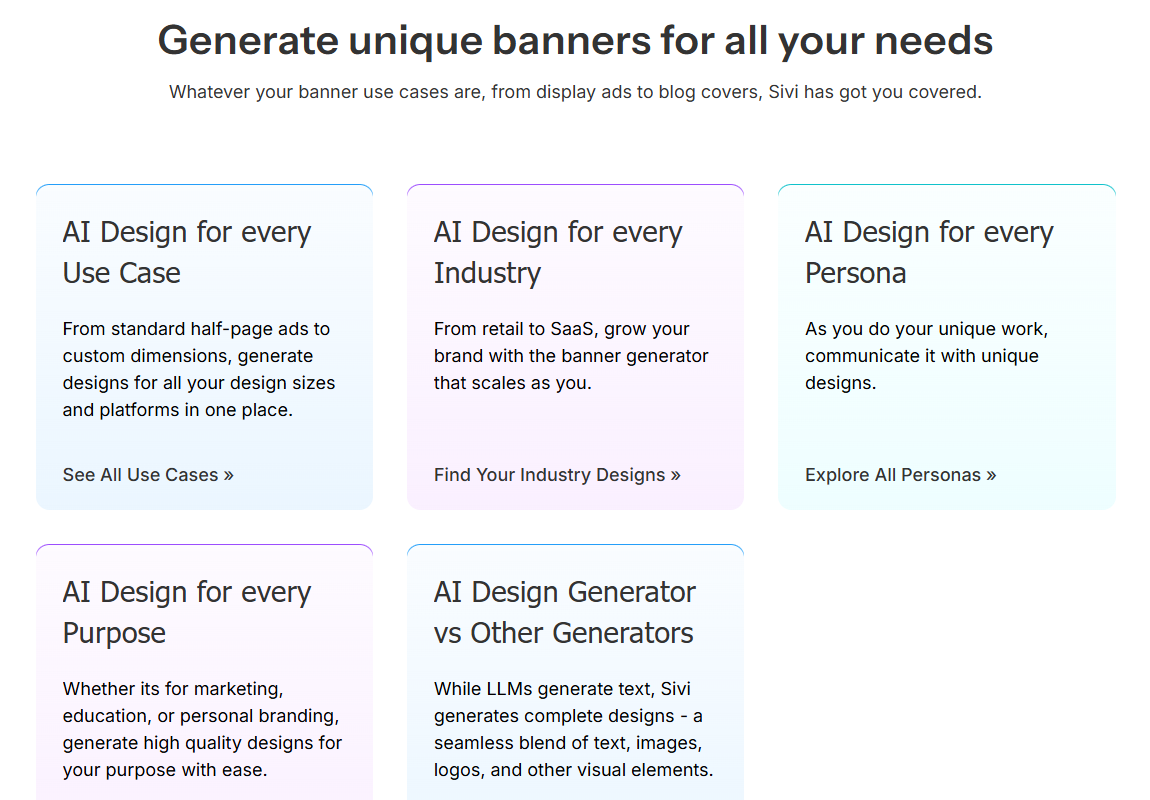 Generate unique banners for all your needs

Whatever your banner use cases are, from display ads to blog covers, Sivi has got you covered.

AI Design for every Use Case

From standard half-page ads to custom dimensions, generate designs for all your design sizes and platforms in one place.

See All Use Cases »

AI Design for every Industry

From retail to SaaS, grow your brand with the banner generator that scales as you.

Find Your Industry Designs »

AI Design for every Persona

As you do your unique work, communicate it with unique designs.

Explore All Personas »

AI Design for every Purpose

Whether its for marketing, education, or personal branding, generate high quality designs for your purpose with ease.

AI Design Generator vs Other Generators

While LLMs generate text, Sivi generates complete designs - a seamless blend of text, images, logos, and other visual elements.